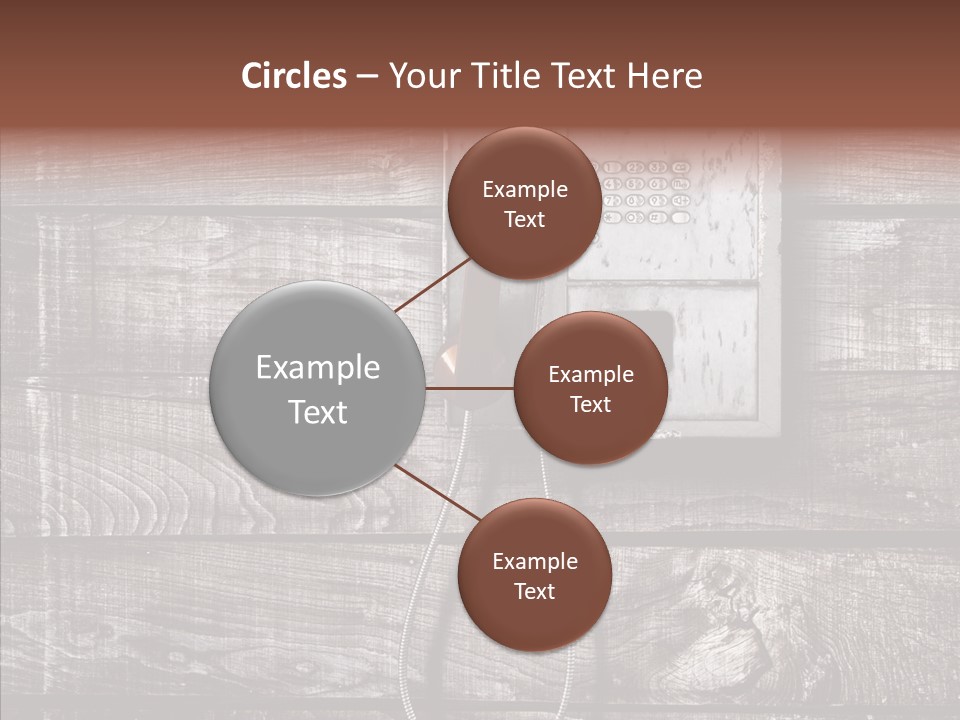 Circles – Your Title Text Here

Example Text

Example Text

Example Text

Example Text